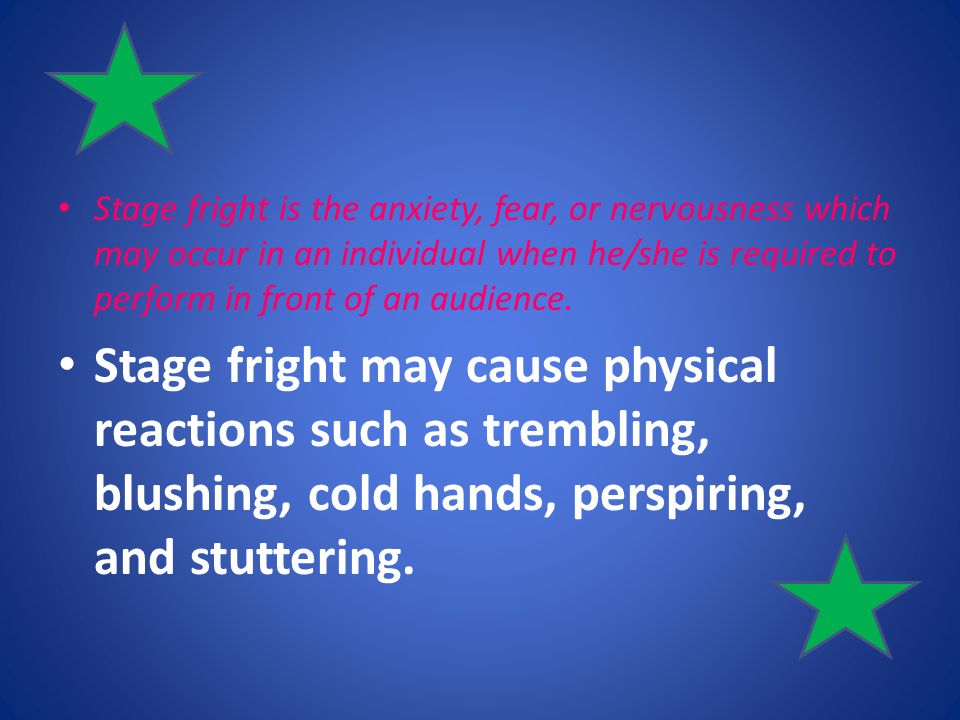 • Stage fright is the anxiety, fear, or nervousness which may occur in an individual when he/she is required to perform in front of an audience.

• Stage fright may cause physical reactions such as trembling, blushing, cold hands, perspiring, and stuttering.